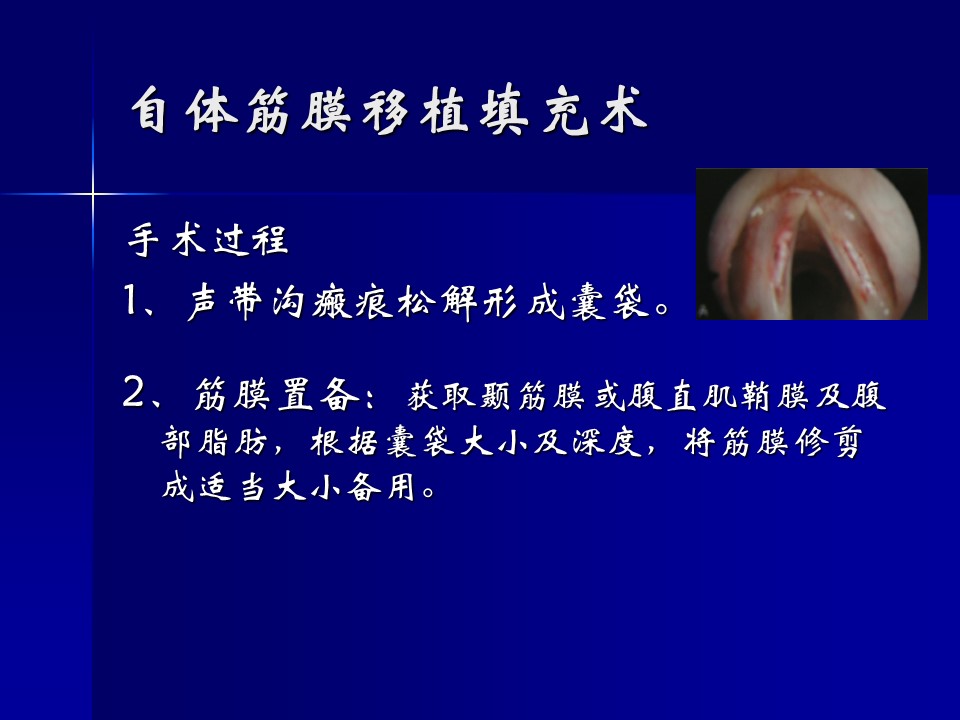 自体筋膜移植填充术

手术过程

1、声带沟瘢痕松解形成囊袋。

2、筋膜置备：获取颞筋膜或腹直肌鞘膜及腹部脂肪，根据囊袋大小及深度，将筋膜修剪成适当大小备用。